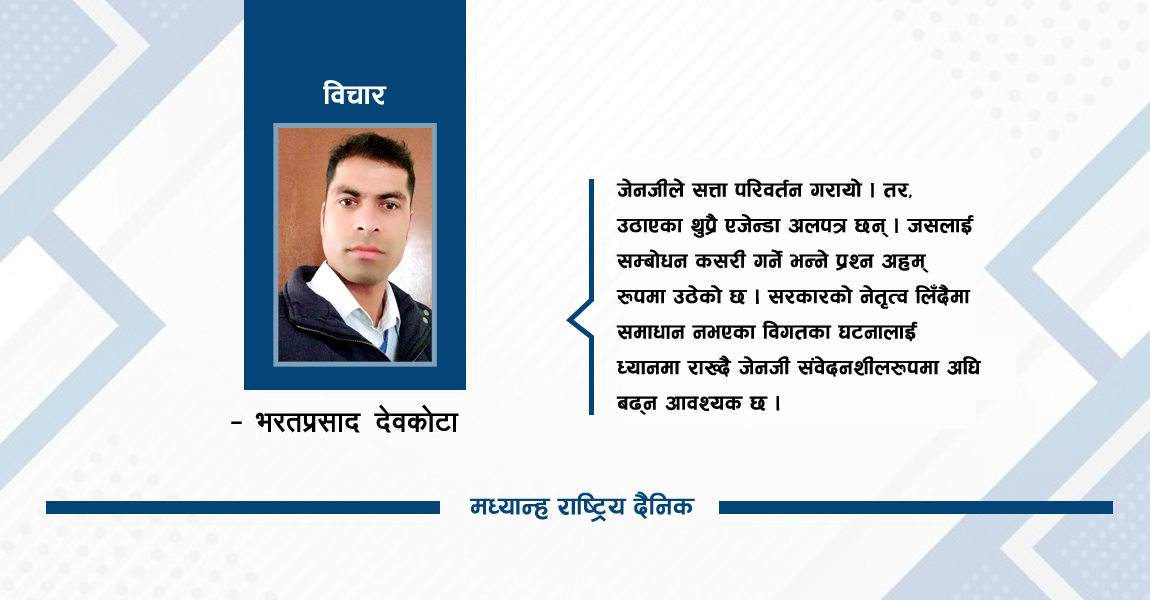 विचार

- भरतप्रसाद देवकोटा

जेनजीले सत्ता परिवर्तन गरायो । तर, उठाएका थुप्रै एजेन्डा अलपत्र छन् । जसलाई सम्बोधन कसरी गर्ने भन्ने प्रश्न अहम् रुपमा उठेको छ । सरकारको नेतृत्व लिँदैमा समाधान नभएका विगतका घटनालाई ध्यानमा राख्दै जेनजी संवेदनशीलरुपमा अघि बढ्न आवश्यक छ ।

मध्यान्ह राष्ट्रिय दैनिक